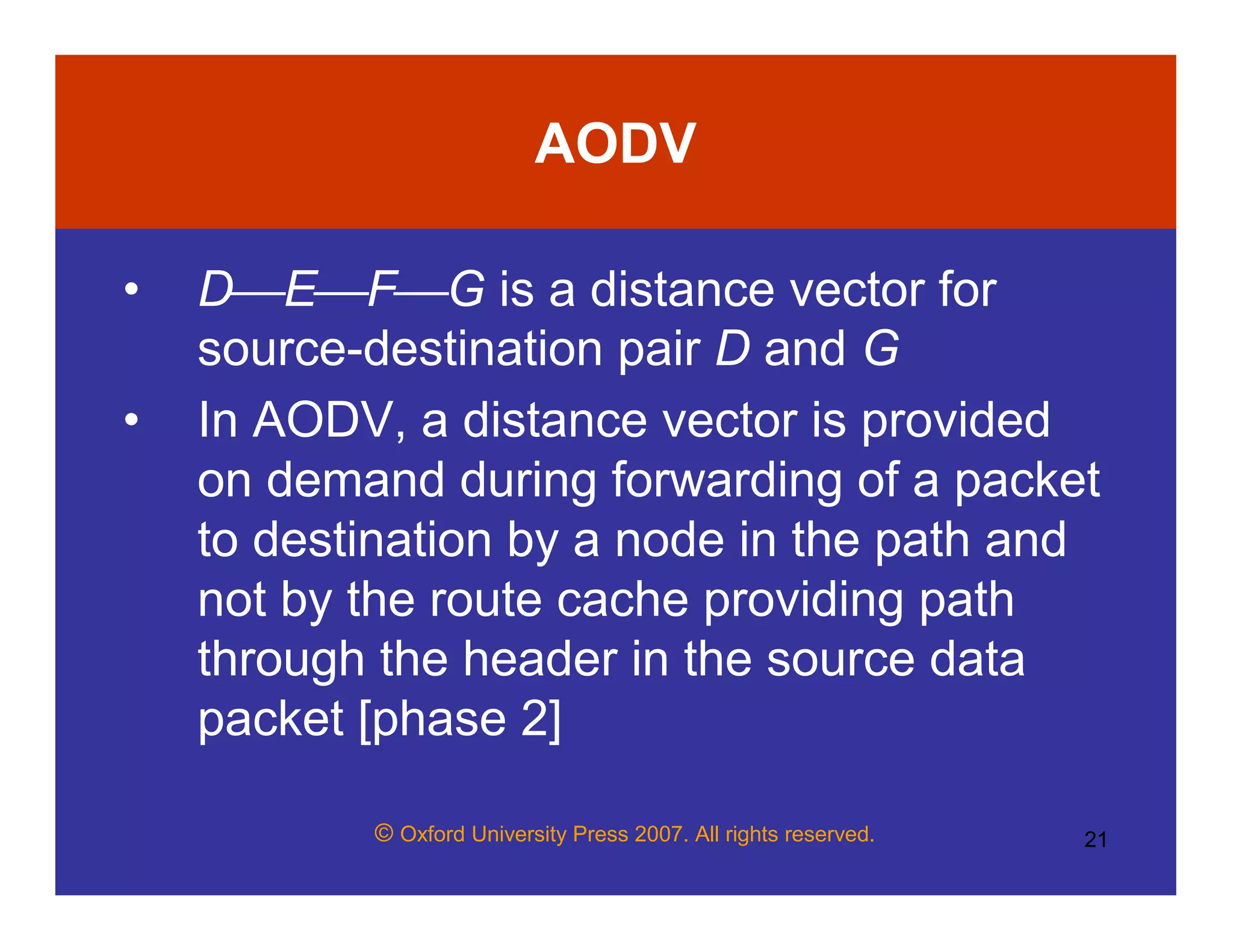 AODV

• D—E—F—G is a distance vector for source-destination pair D and G
• In AODV, a distance vector is provided on demand during forwarding of a packet to destination by a node in the path and not by the route cache providing path through the header in the source data packet [phase 2]

© Oxford University Press 2007. All rights reserved.

21